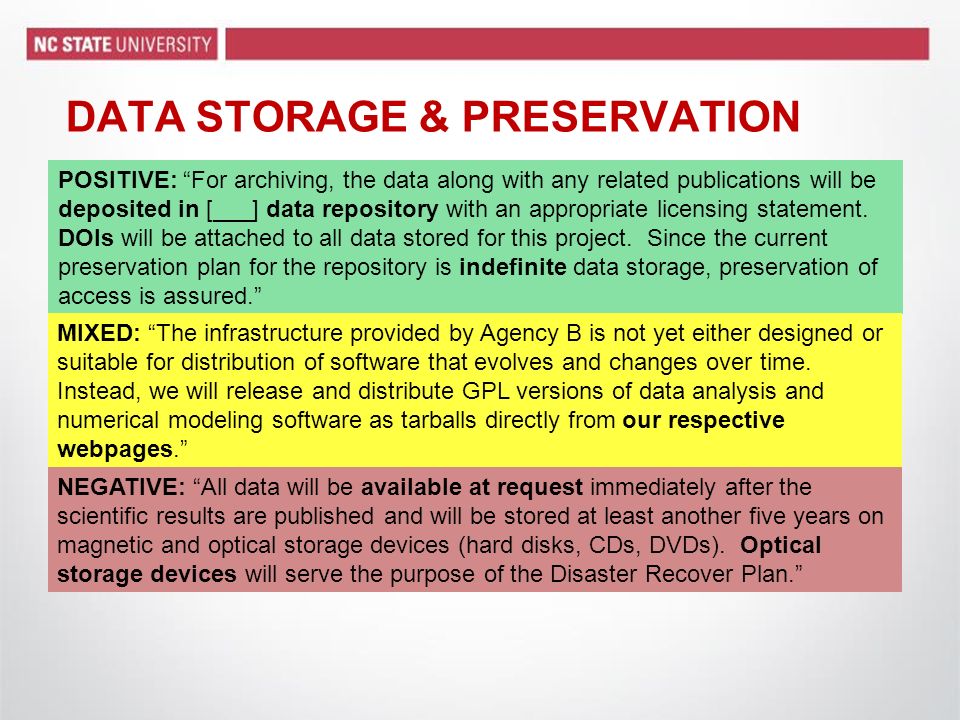 NC STATE UNIVERSITY

DATA STORAGE & PRESERVATION

POSITIVE: “For archiving, the data along with any related publications will be deposited in [___] data repository with an appropriate licensing statement. DOIs will be attached to all data stored for this project. Since the current preservation plan for the repository is indefinite data storage, preservation of access is assured.”

MIXED: “The infrastructure provided by Agency B is not yet either designed or suitable for distribution of software that evolves and changes over time. Instead, we will release and distribute GPL versions of data analysis and numerical modeling software as tarballs directly from our respective webpages.”

NEGATIVE: “All data will be available at request immediately after the scientific results are published and will be stored at least another five years on magnetic and optical storage devices (hard disks, CDs, DVDs). Optical storage devices will serve the purpose of the Disaster Recover Plan.”